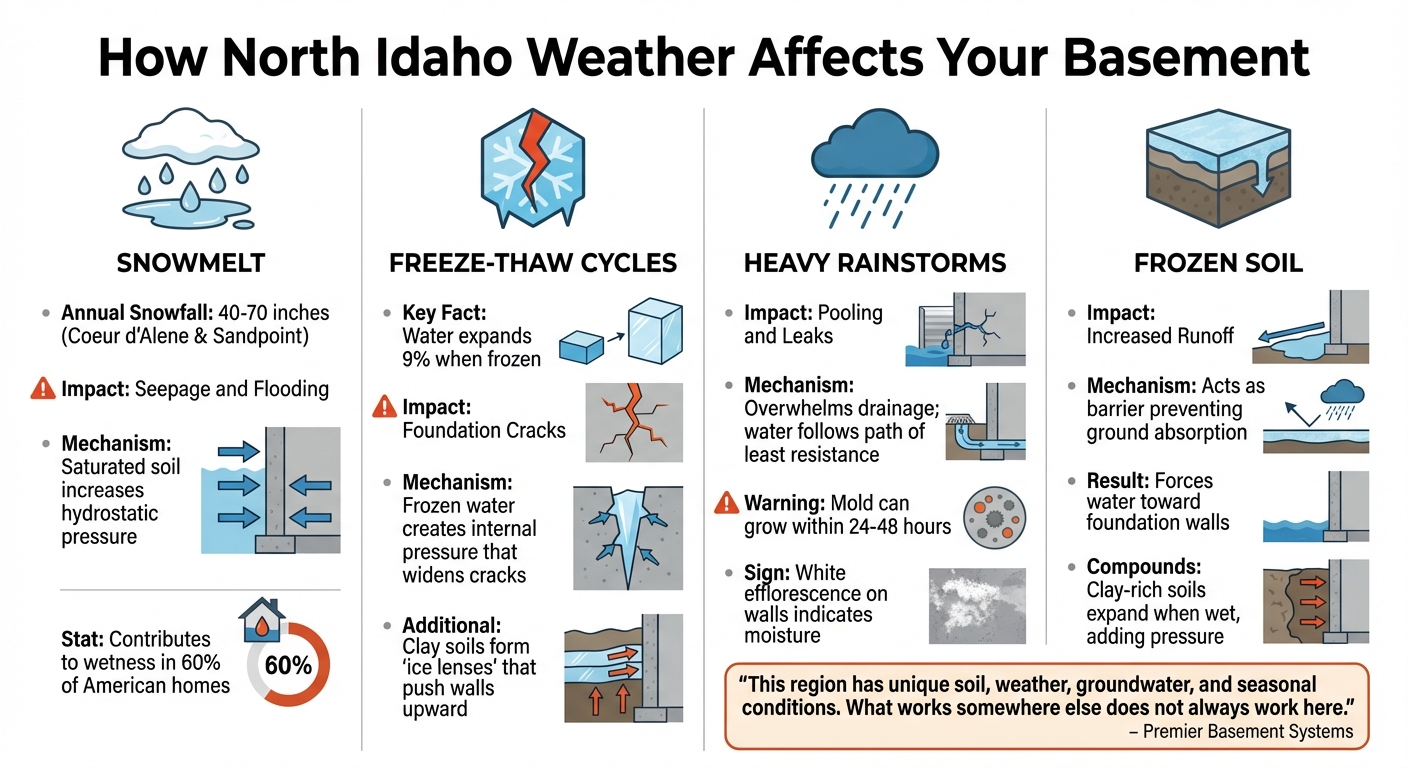 How North Idaho Weather Affects Your Basement

SNOWMELT

• Annual Snowfall: 40-70 inches (Coeur d'Alene & Sandpoint)

Impact: Seepage and Flooding

• Mechanism: Saturated soil increases hydrostatic pressure

Stat: Contributes to wetness in 60% of American homes

60%

FREEZE-THAW CYCLES

• Key Fact: Water expands 9% when frozen

Impact: Foundation Cracks

• Mechanism: Frozen water creates internal pressure that widens cracks

• Additional: Clay soils form 'ice lenses' that push walls upward

HEAVY RAINSTORMS

• Impact: Pooling and Leaks

• Mechanism: Overwhelms drainage; water follows path of least resistance

Warning: Mold can grow within 24-48 hours

• Sign: White efflorescence on walls indicates moisture

FROZEN SOIL

• Impact: Increased Runoff

• Mechanism: Acts as barrier preventing ground absorption

• Result: Forces water toward foundation walls

• Compounds: Clay-rich soils expand when wet, adding pressure

"This region has unique soil, weather, groundwater, and seasonal conditions. What works somewhere else does not always work here."
– Premier Basement Systems